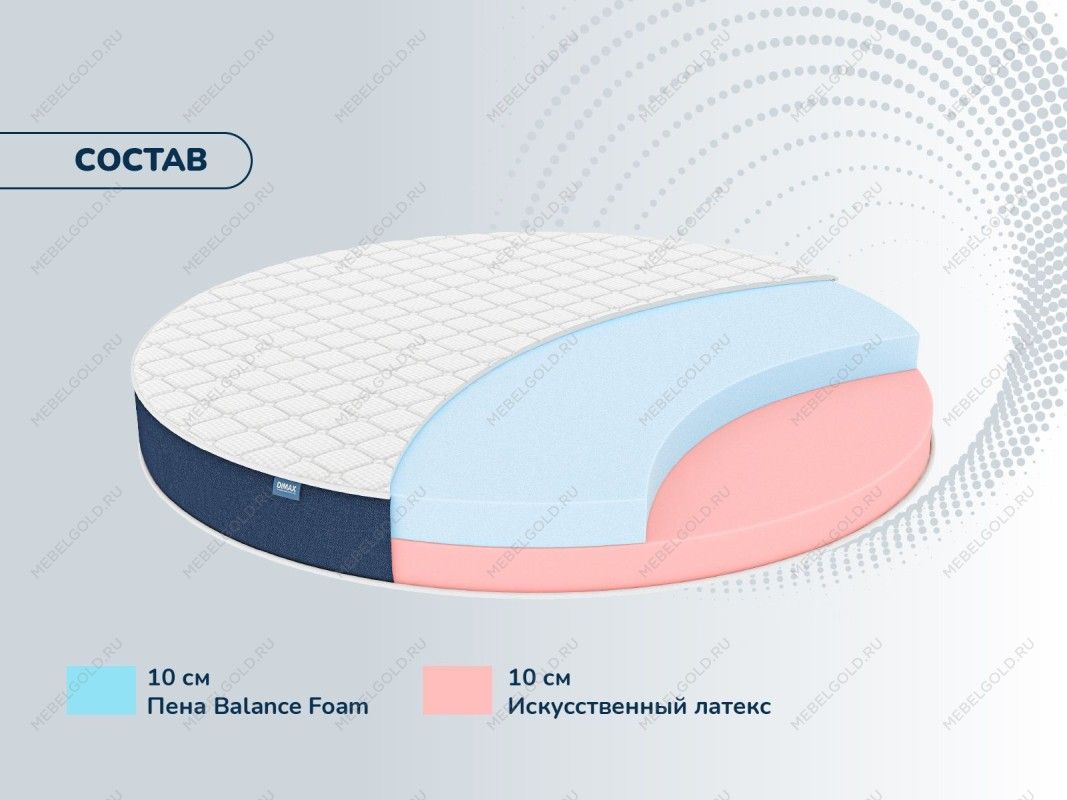 СОСТАВ

DIMAX

10 см
Пена Balance Foam

10 см
Искусственный латекс

MEBELGOLD.RU